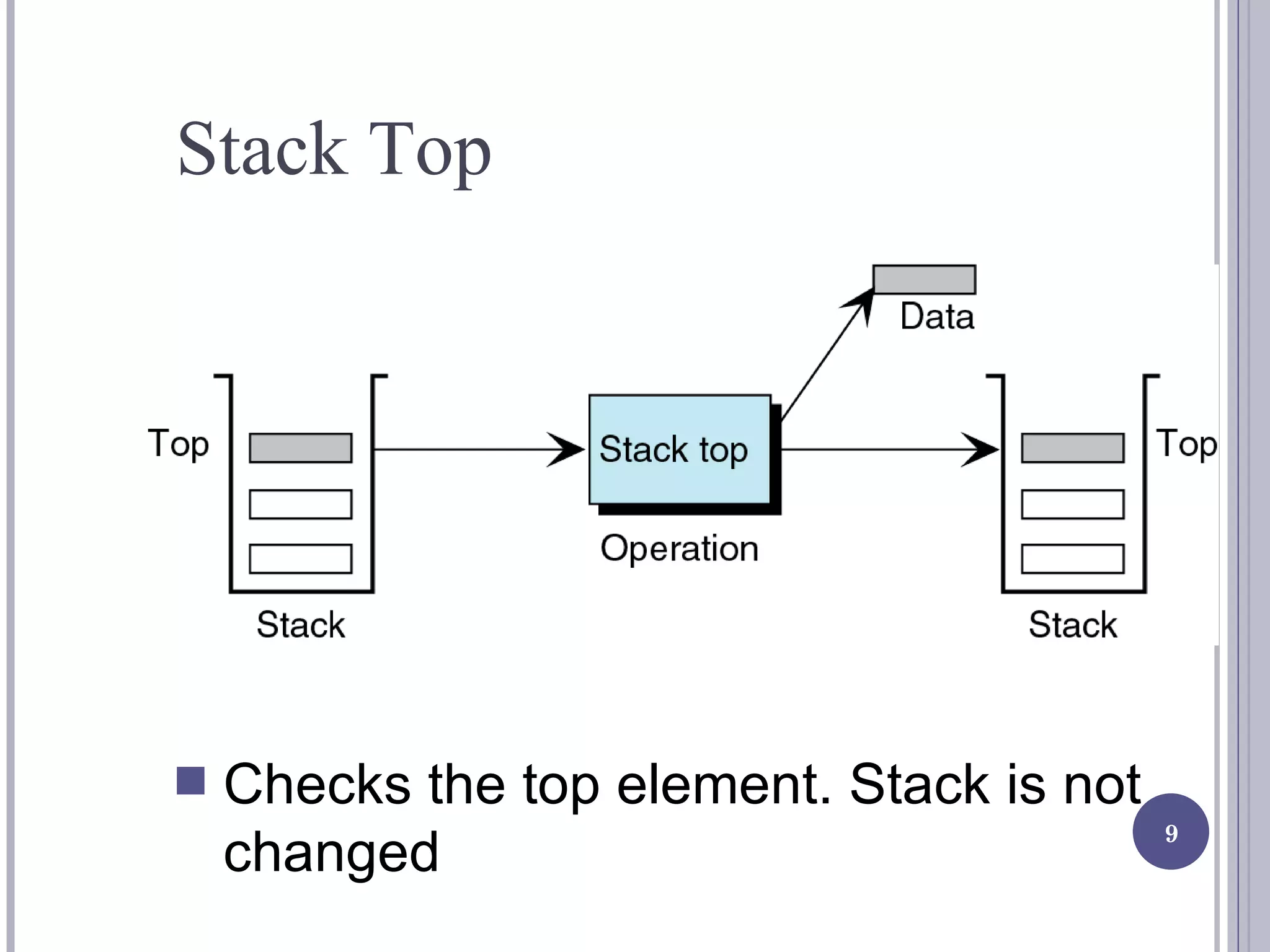 Stack Top

Data

Top

Stack top

Top

Operation

Stack

Stack

Checks the top element. Stack is not changed

9